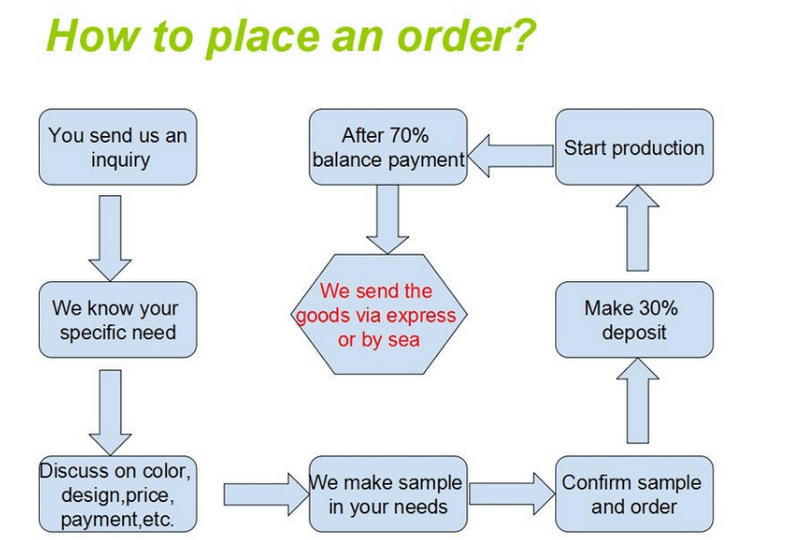 How to place an order?

You send us an inquiry

We know your specific need

Discuss on color, design,price, payment,etc.

We make sample in your needs

Confirm sample and order

Make 30% deposit

Start production

After 70% balance payment

We send the goods via express or by sea